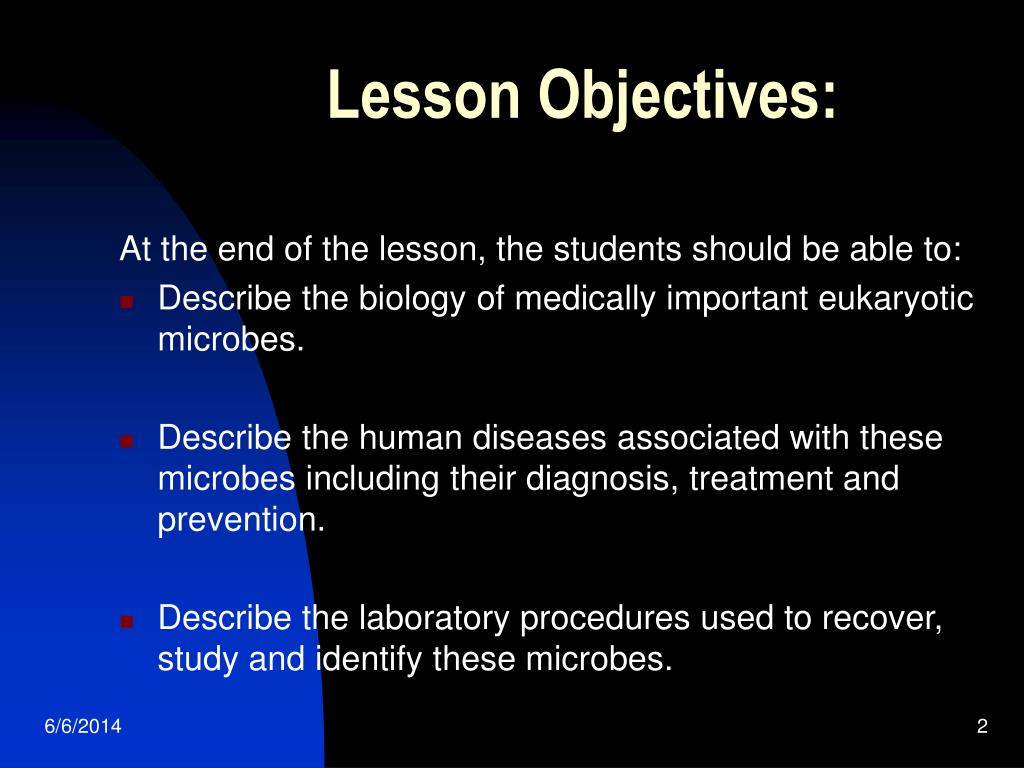 Lesson Objectives:

At the end of the lesson, the students should be able to:

- Describe the biology of medically important eukaryotic microbes.

- Describe the human diseases associated with these microbes including their diagnosis, treatment and prevention.

- Describe the laboratory procedures used to recover, study and identify these microbes.

6/6/2014

2